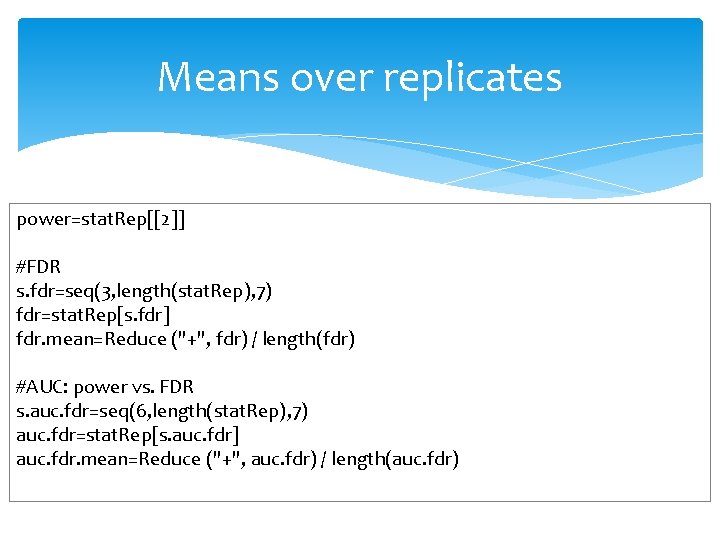 Means over replicates

power=statRep[[2]]

#FDR
s.fdr=seq(3,length(statRep),7)
fdr=statRep[s.fdr]
fdr.mean=Reduce ("+", fdr) / length(fdr)

#AUC: power vs. FDR
s.auc.fdr=seq(6,length(statRep),7)
auc.fdr=statRep[s.auc.fdr]
auc.fdr.mean=Reduce ("+", auc.fdr) / length(auc.fdr)